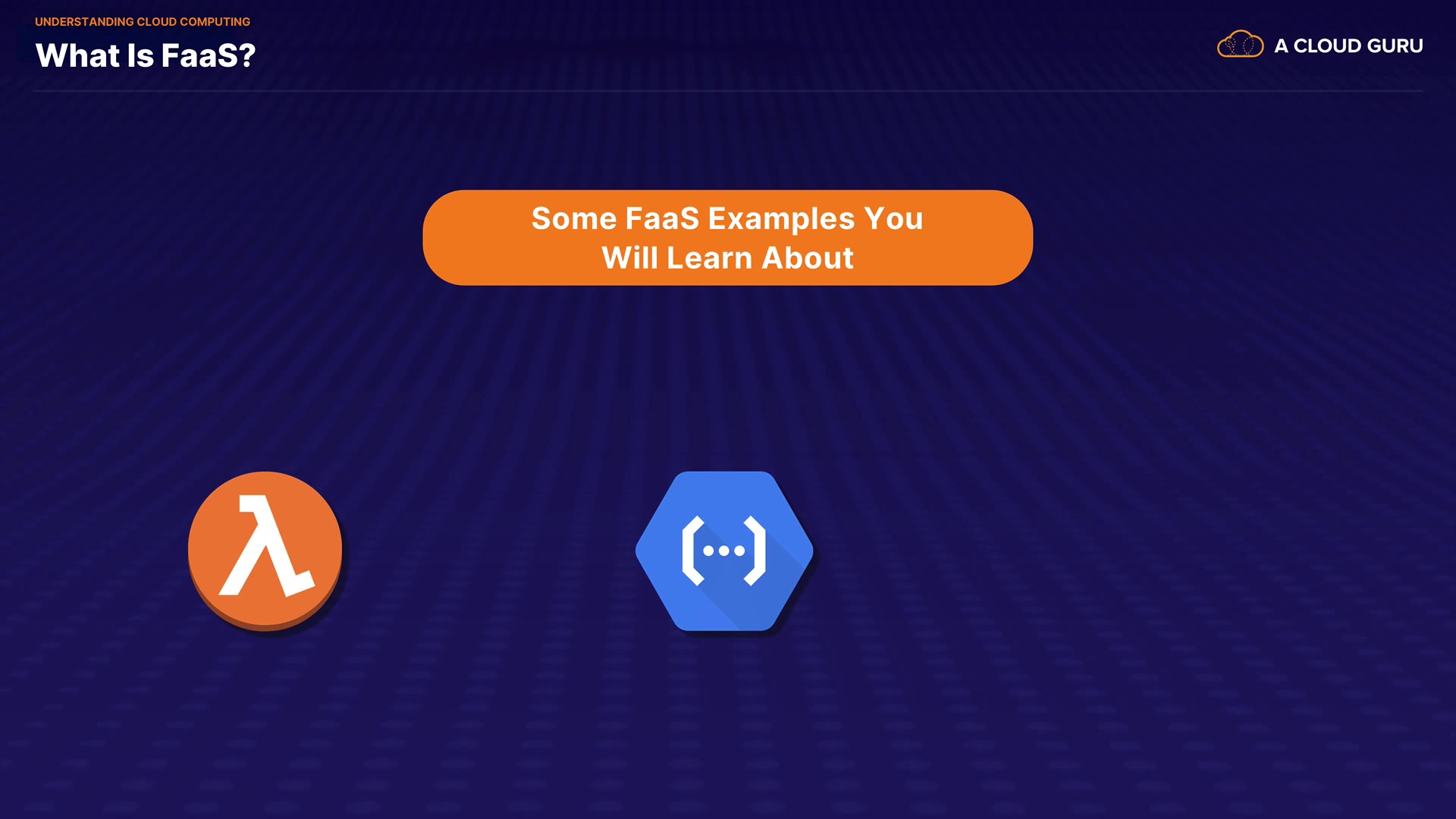 UNDERSTANDING CLOUD COMPUTING
What Is FaaS?

A CLOUD GURU

Some FaaS Examples You Will Learn About